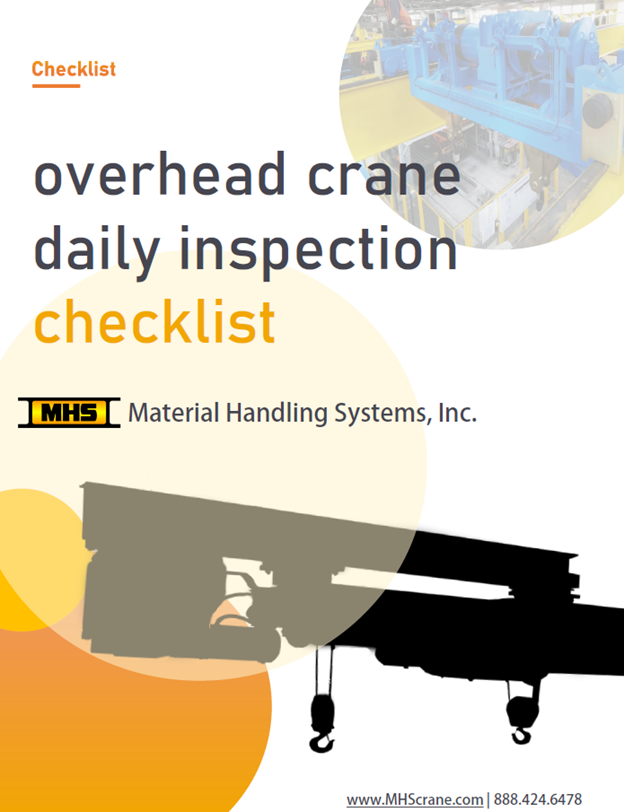 Checklist

overhead crane daily inspection checklist

MHS Material Handling Systems, Inc.

www.MHScrane.com | 888.424.6478